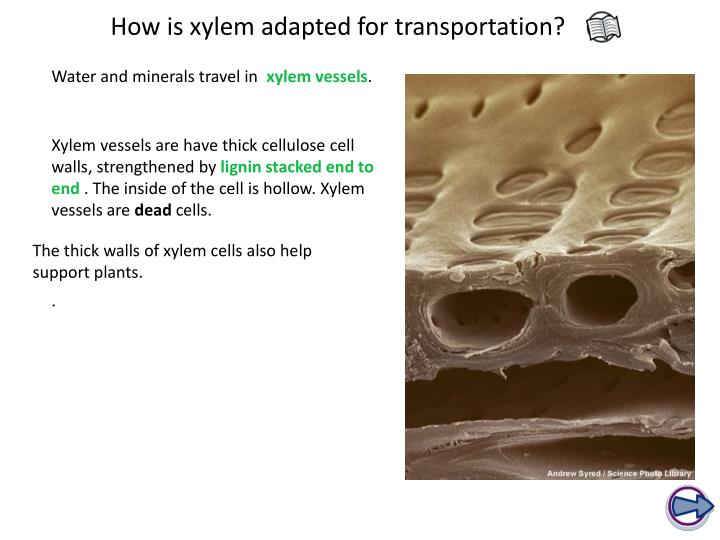 How is xylem adapted for transportation?

Water and minerals travel in xylem vessels.

Xylem vessels are have thick cellulose cell walls, strengthened by lignin stacked end to end . The inside of the cell is hollow. Xylem vessels are dead cells.

The thick walls of xylem cells also help support plants.

.

Andrew Syred / Science Photo Library